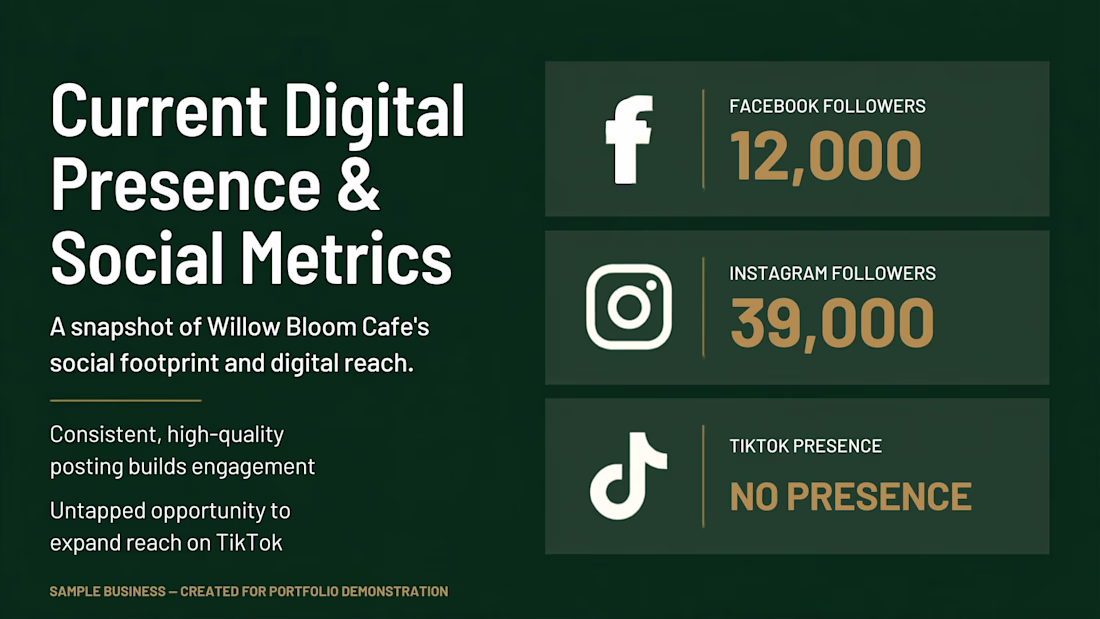 Current Digital Presence & Social Metrics

A snapshot of Willow Bloom Cafe's social footprint and digital reach.

Consistent, high-quality posting builds engagement

Untapped opportunity to expand reach on TikTok

SAMPLE BUSINESS — CREATED FOR PORTFOLIO DEMONSTRATION

FACEBOOK FOLLOWERS
12,000

INSTAGRAM FOLLOWERS
39,000

TIKTOK PRESENCE
NO PRESENCE